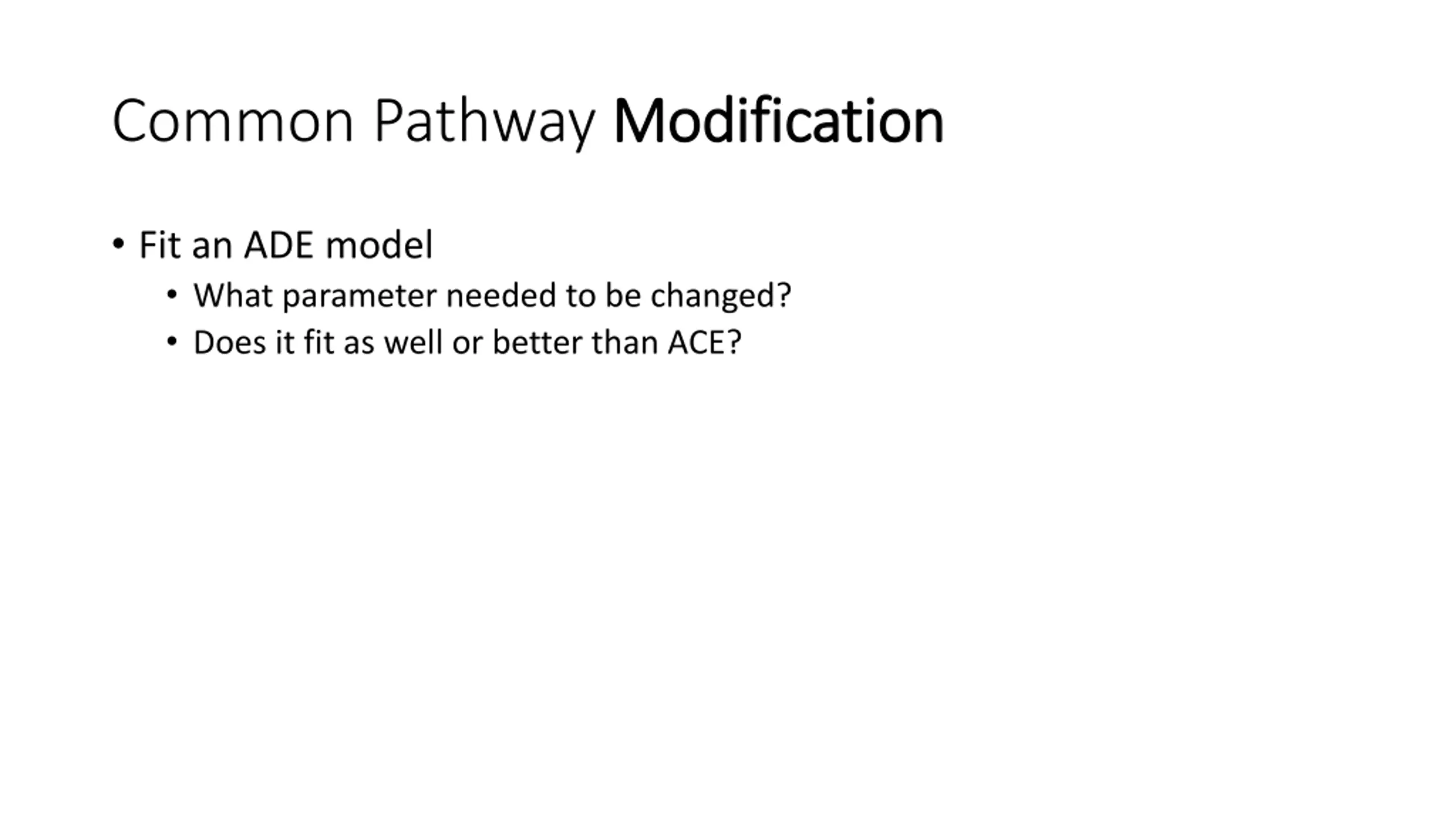 Common Pathway Modification

• Fit an ADE model
  • What parameter needed to be changed?
  • Does it fit as well or better than ACE?